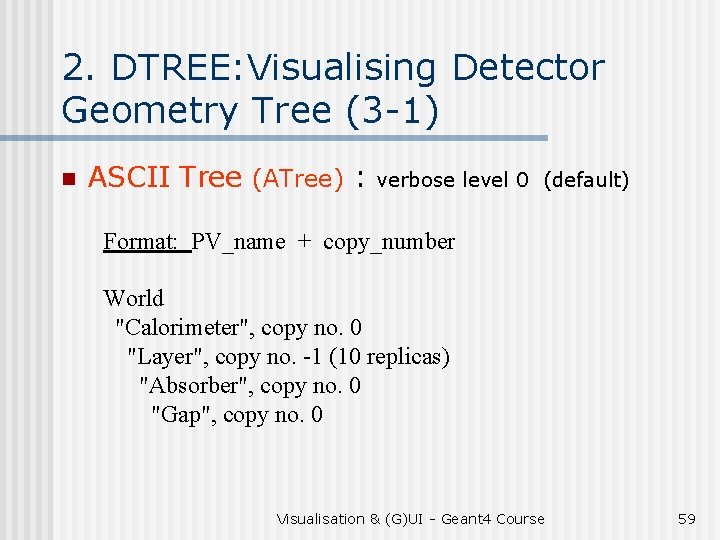 2. DTREE:Visualising Detector Geometry Tree (3-1)

ASCII Tree (ATree) : verbose level 0 (default)

Format: PV_name + copy_number

World
"Calorimeter", copy no. 0
"Layer", copy no. -1 (10 replicas)
"Absorber", copy no. 0
"Gap", copy no. 0

Visualisation & (G)UI - Geant4 Course

59